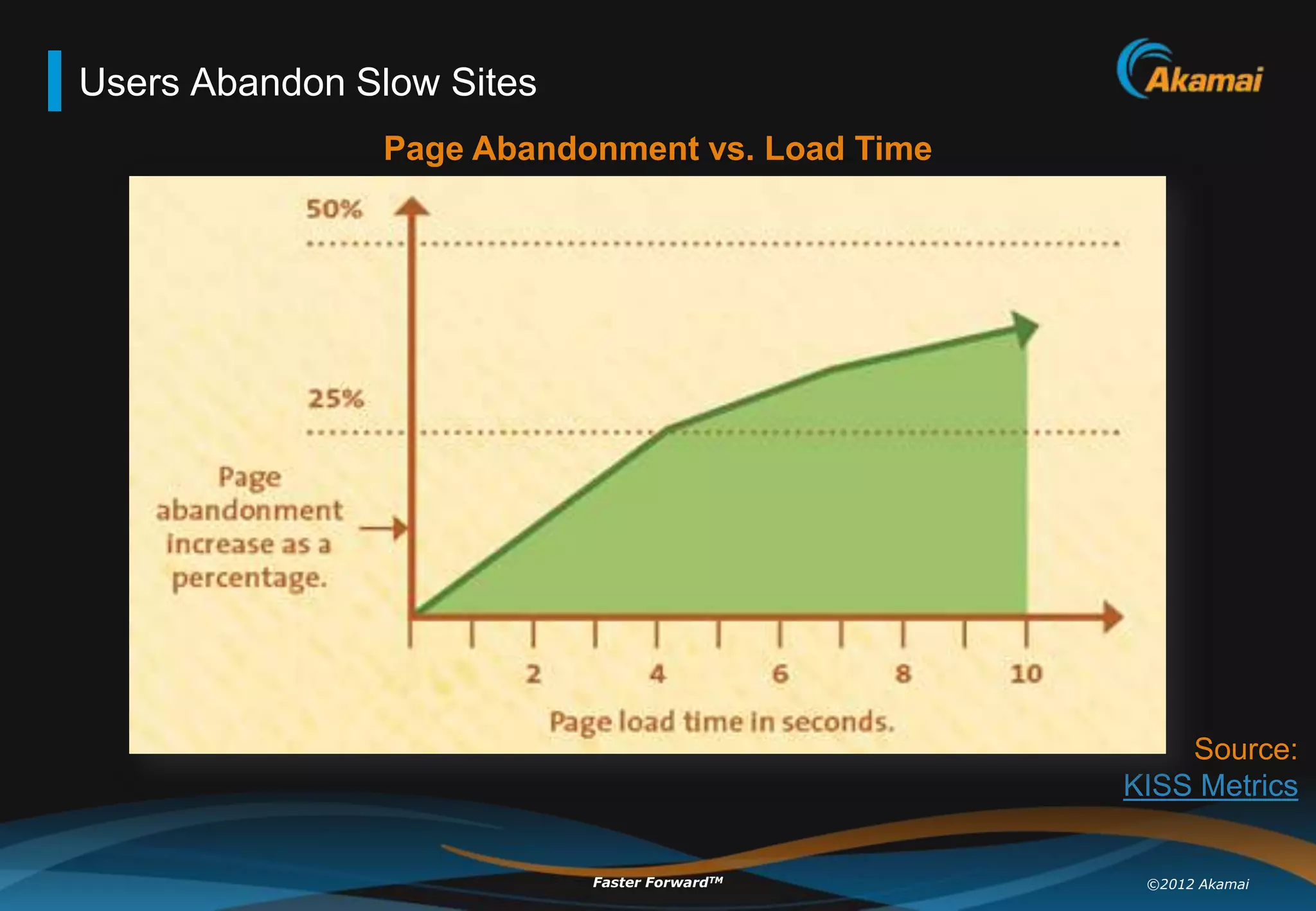 Users Abandon Slow Sites

Akamai

Page Abandonment vs. Load Time

50%

25%

Page abandonment increase as a percentage.

2
4
6
8
10

Page load time in seconds.

Source: KISS Metrics

Faster Forward™

©2012 Akamai